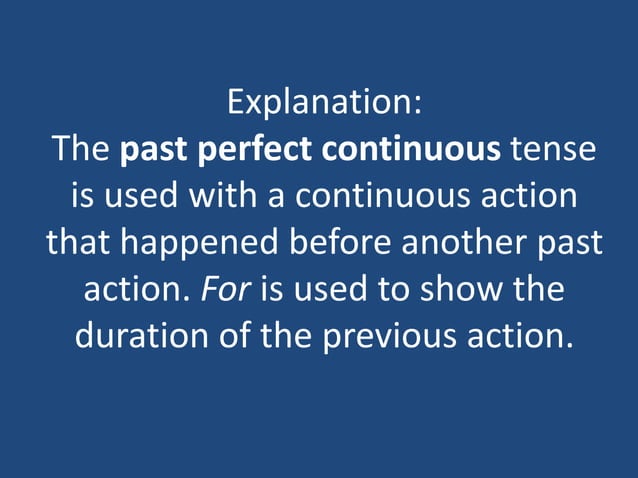 Explanation:
The past perfect continuous tense is used with a continuous action that happened before another past action. For is used to show the duration of the previous action.